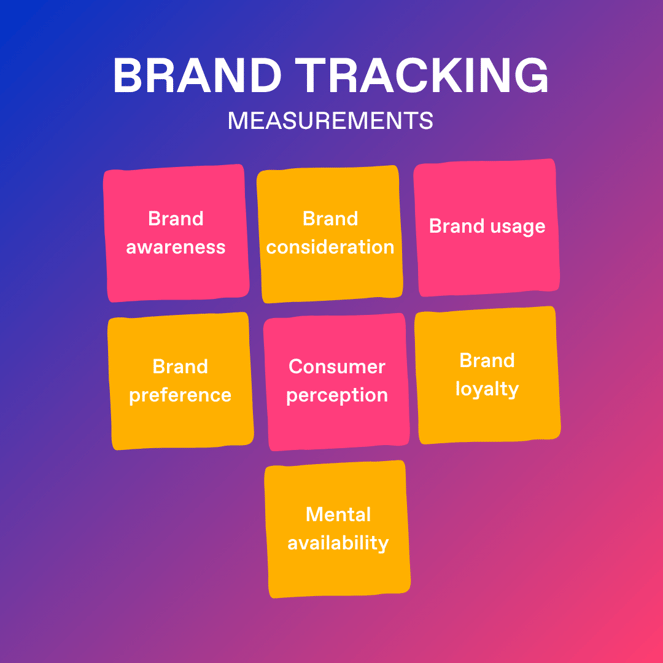 BRAND TRACKING
MEASUREMENTS

Brand awareness

Brand consideration

Brand usage

Brand preference

Consumer perception

Brand loyalty

Mental availability